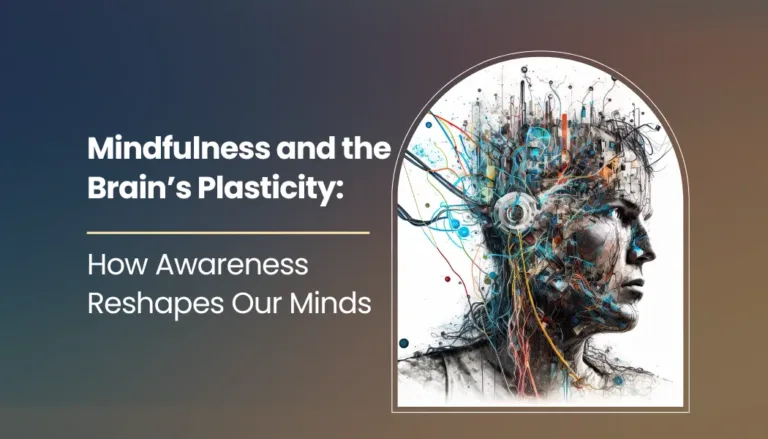 Mindfulness and the Brain's Plasticity:

How Awareness Reshapes Our Minds